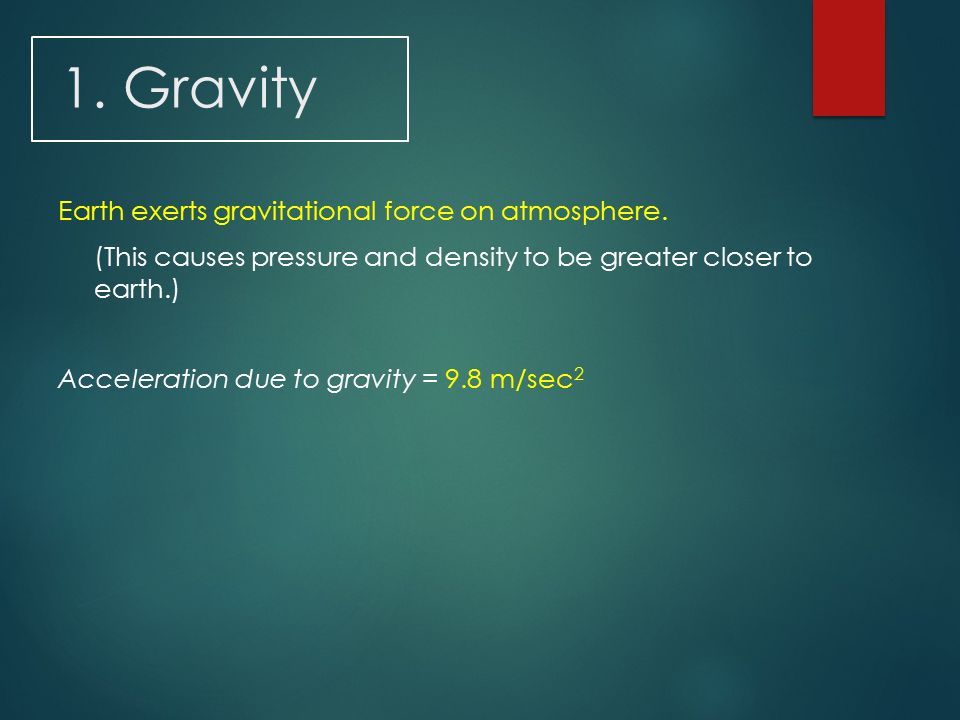 1. Gravity

Earth exerts gravitational force on atmosphere.

(This causes pressure and density to be greater closer to earth.)

Acceleration due to gravity = 9.8 m/sec$^2$